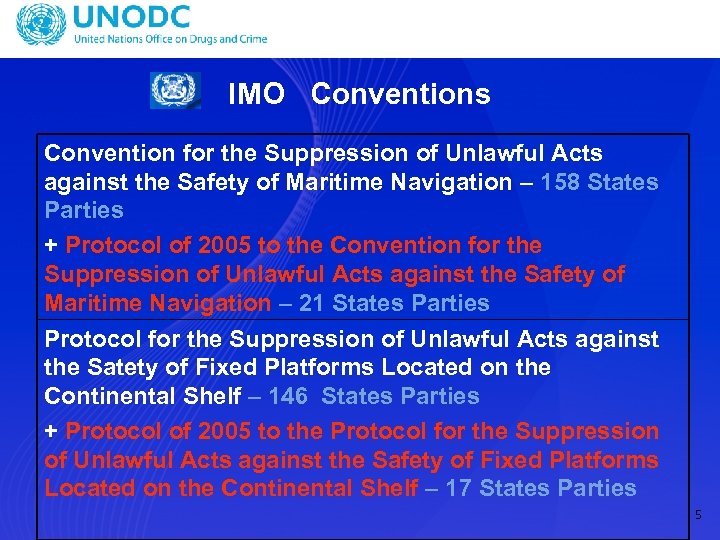 UNODC
United Nations Office on Drugs and Crime

IMO Conventions

Convention for the Suppression of Unlawful Acts against the Safety of Maritime Navigation – 158 States Parties

+ Protocol of 2005 to the Convention for the Suppression of Unlawful Acts against the Safety of Maritime Navigation – 21 States Parties

Protocol for the Suppression of Unlawful Acts against the Satety of Fixed Platforms Located on the Continental Shelf – 146 States Parties

+ Protocol of 2005 to the Protocol for the Suppression of Unlawful Acts against the Safety of Fixed Platforms Located on the Continental Shelf – 17 States Parties

5